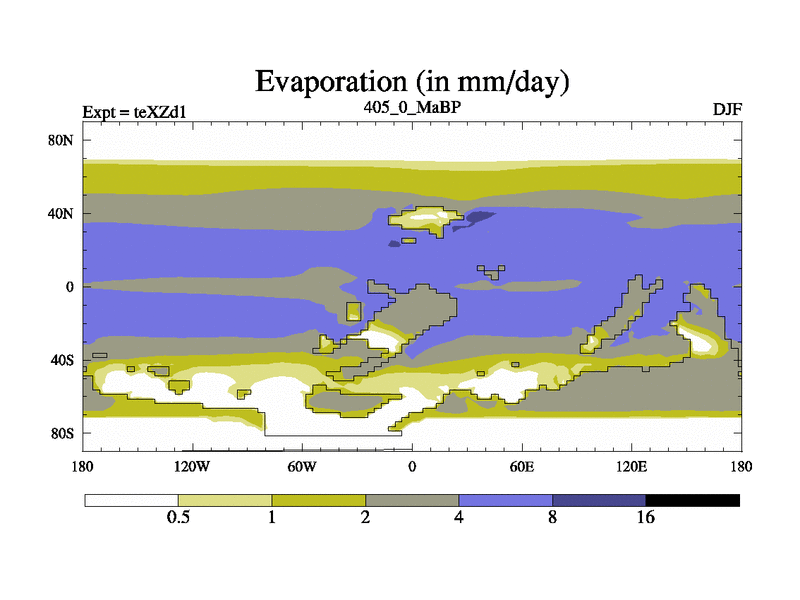 Evaporation (in mm/day)

Expt = teXZd1

405_0_MaBP

DJF

80N

40N

0

40S

80S

180

120W

60W

0

60E

120E

180

0.5

1

2

4

8

16